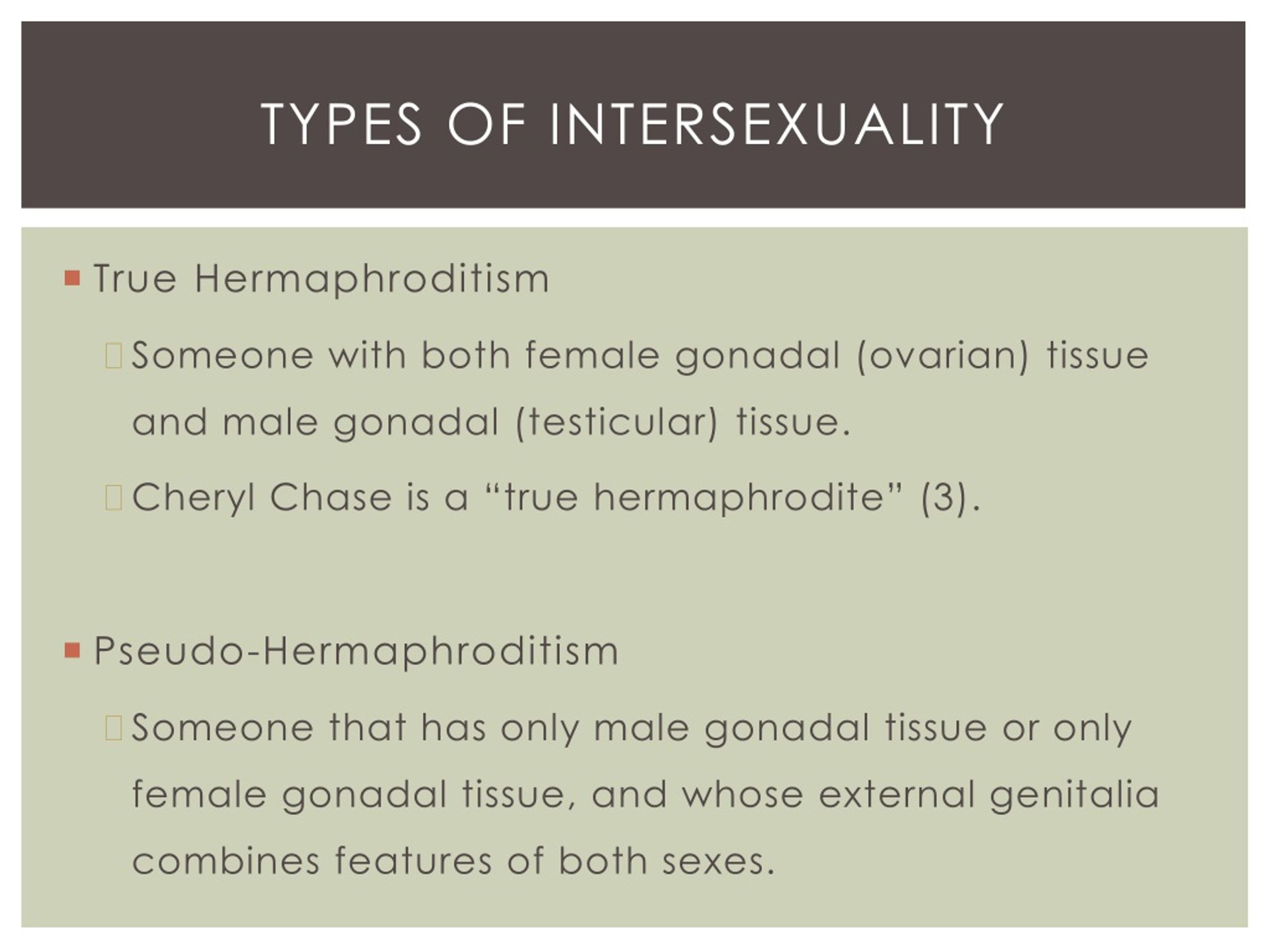 TYPES OF INTERSEXUALITY

True Hermaphroditism

Someone with both female gonadal (ovarian) tissue and male gonadal (testicular) tissue.

Cheryl Chase is a “true hermaphrodite” (3).

Pseudo-Hermaphroditism

Someone that has only male gonadal tissue or only female gonadal tissue, and whose external genitalia combines features of both sexes.